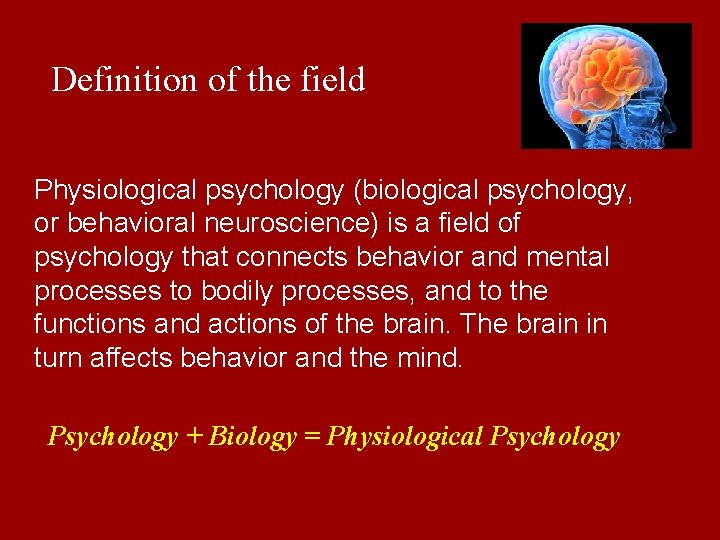 Definition of the field

Physiological psychology (biological psychology, or behavioral neuroscience) is a field of psychology that connects behavior and mental processes to bodily processes, and to the functions and actions of the brain. The brain in turn affects behavior and the mind.

Psychology + Biology = Physiological Psychology